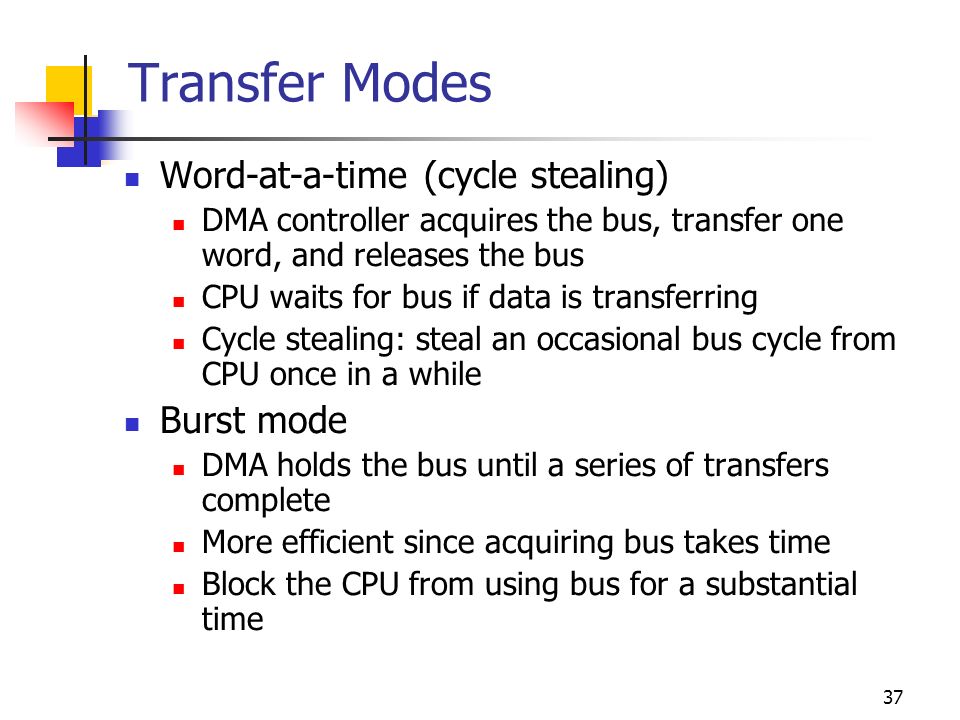 Transfer Modes

- Word-at-a-time (cycle stealing)
  - DMA controller acquires the bus, transfer one word, and releases the bus
  - CPU waits for bus if data is transferring
  - Cycle stealing: steal an occasional bus cycle from CPU once in a while
- Burst mode
  - DMA holds the bus until a series of transfers complete
  - More efficient since acquiring bus takes time
  - Block the CPU from using bus for a substantial time

37